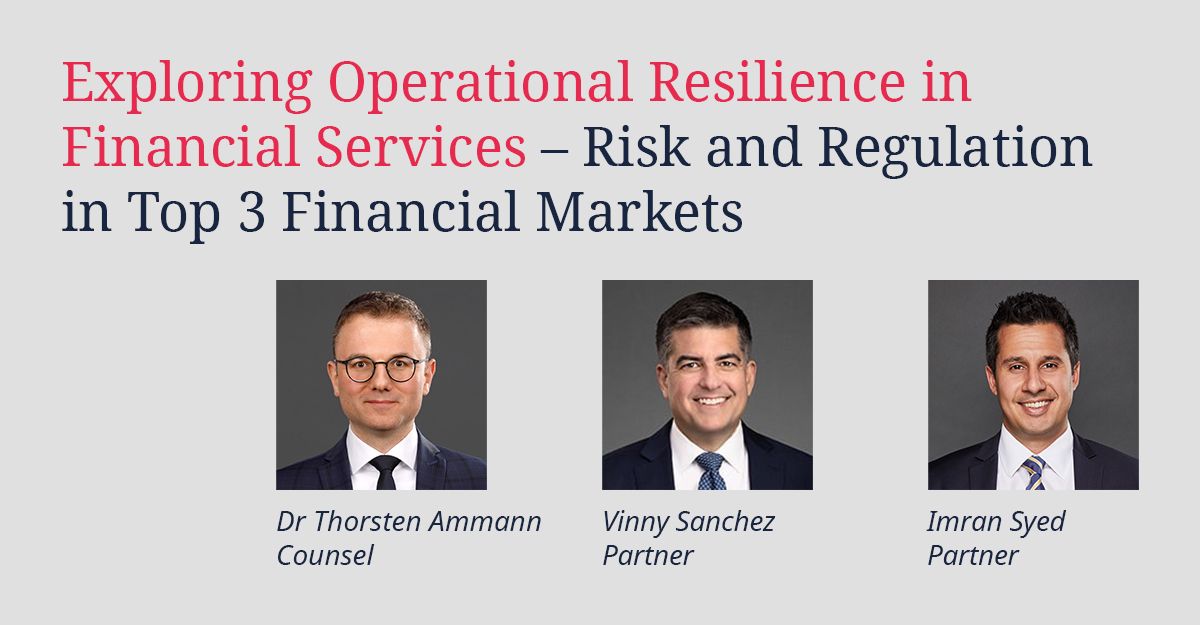 Exploring Operational Resilience in Financial Services – Risk and Regulation in Top 3 Financial Markets

Dr Thorsten Ammann
Counsel

Vinny Sanchez
Partner

Imran Syed
Partner